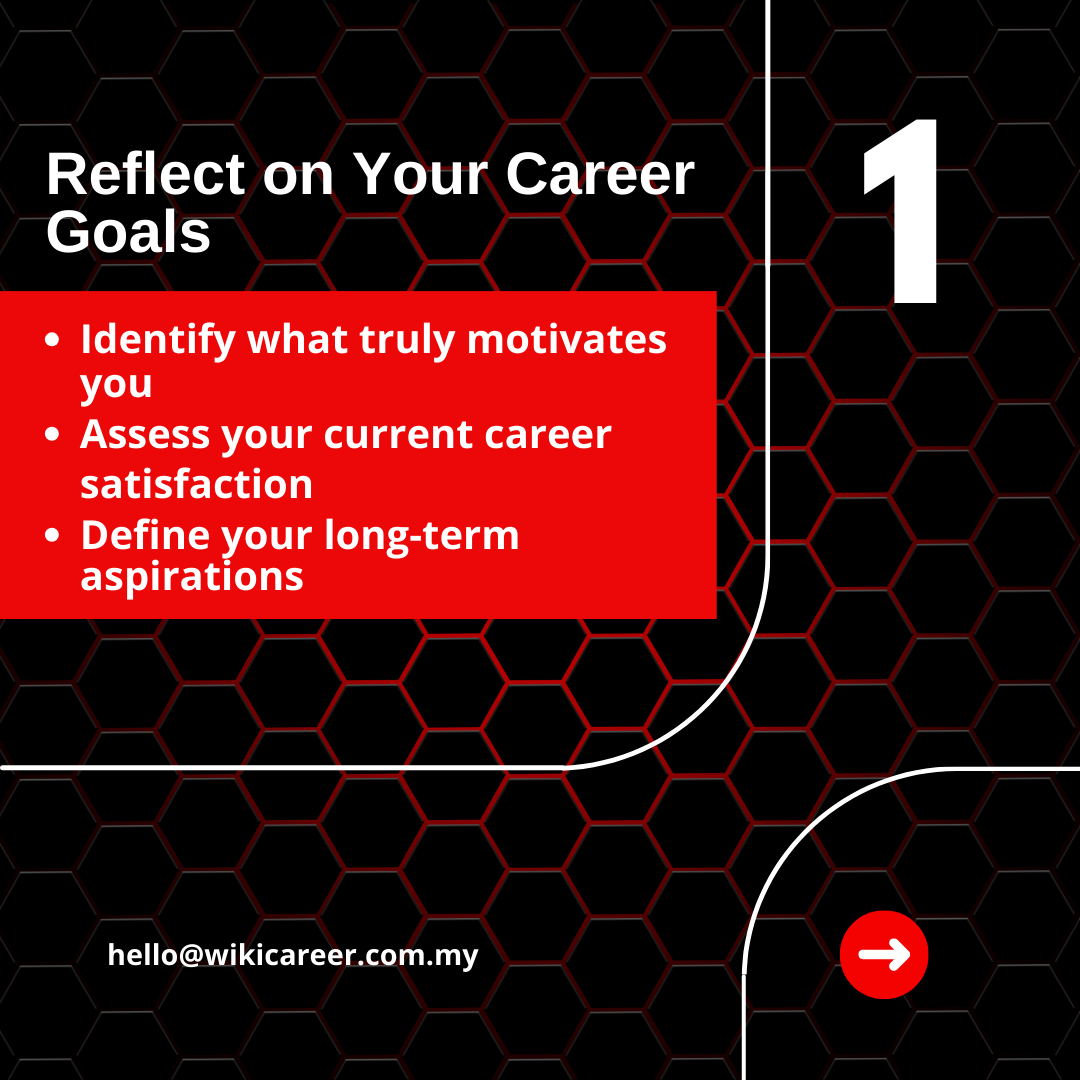 Reflect on Your Career Goals

1

- Identify what truly motivates you
- Assess your current career satisfaction
- Define your long-term aspirations

hello@wikicareer.com.my